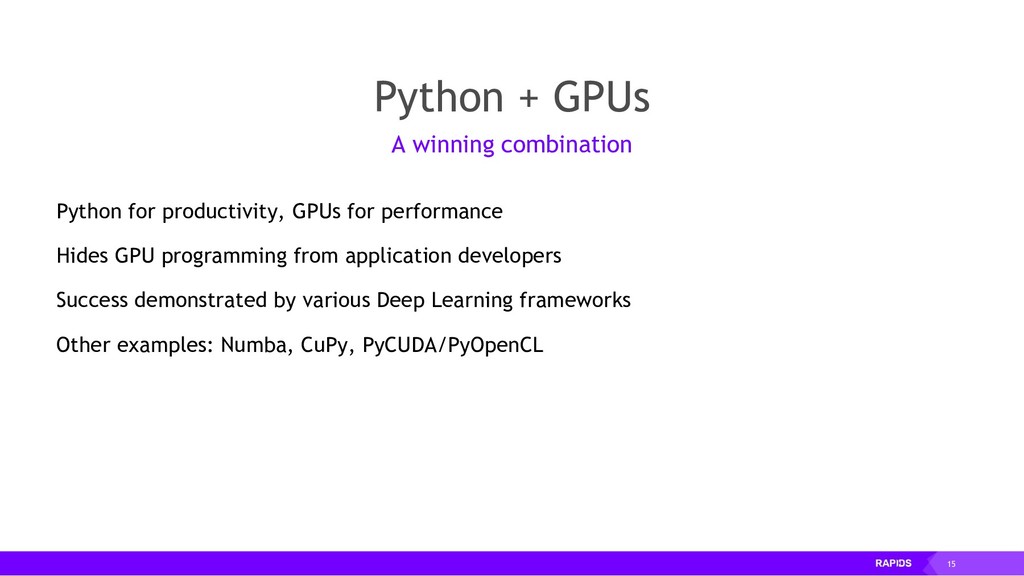 Python + GPUs

A winning combination

Python for productivity, GPUs for performance

Hides GPU programming from application developers

Success demonstrated by various Deep Learning frameworks

Other examples: Numba, CuPy, PyCUDA/PyOpenCL

RAPIDS 15